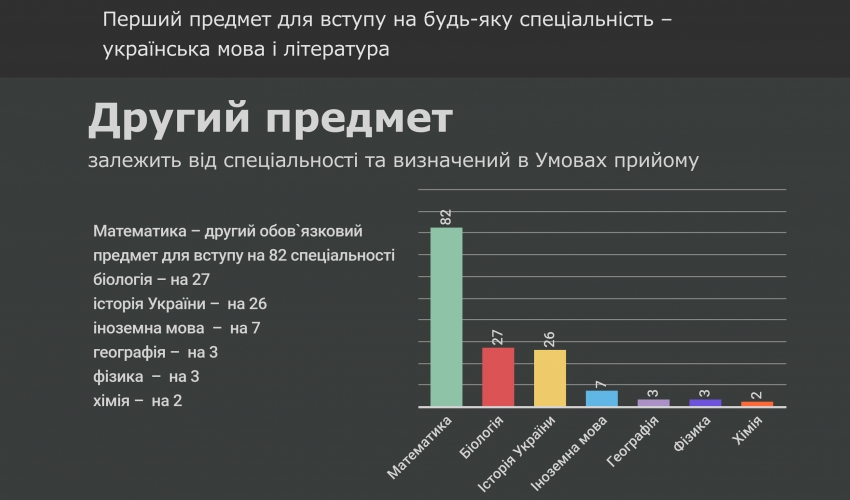 Перший предмет для вступу на будь-яку спеціальність – українська мова і література

Другий предмет

залежить від спеціальності та визначений в Умовах прийому

Математика – другий обов`язковий предмет для вступу на 82 спеціальності
біологія – на 27
історія України – на 26
іноземна мова – на 7
географія – на 3
фізика – на 3
хімія – на 2

82
27
26
7
3
3
2

Математика
Біологія
Історія України
Іноземна мова
Географія
Фізика
Хімія